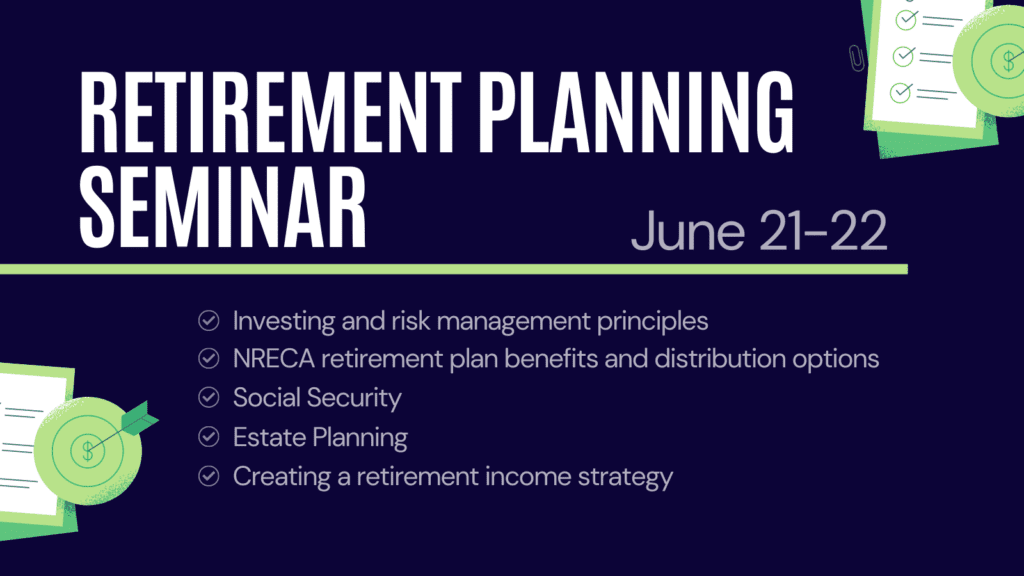 RETIREMENT PLANNING SEMINAR

June 21-22

Investing and risk management principles
NRECA retirement plan benefits and distribution options
Social Security
Estate Planning
Creating a retirement income strategy